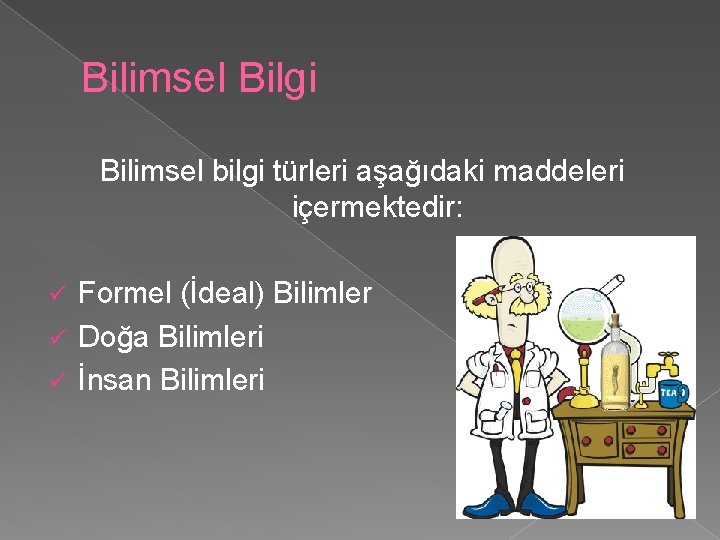 Bilimsel Bilgi

Bilimsel bilgi türleri aşağıdaki maddeleri içermektedir:

✓ Formel (İdeal) Bilimler
✓ Doğa Bilimleri
✓ İnsan Bilimleri

TEA